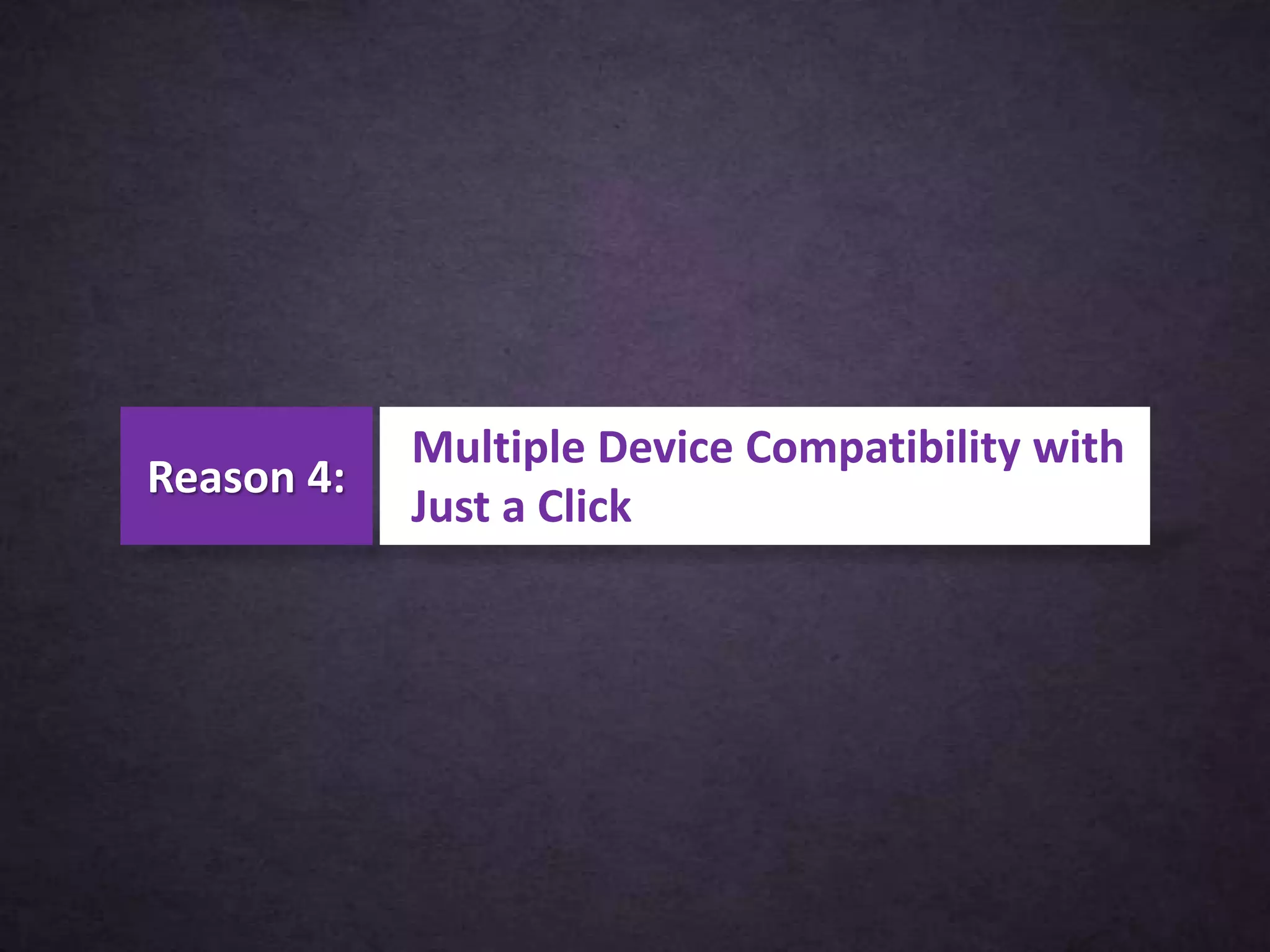 Reason 4:

Multiple Device Compatibility with Just a Click